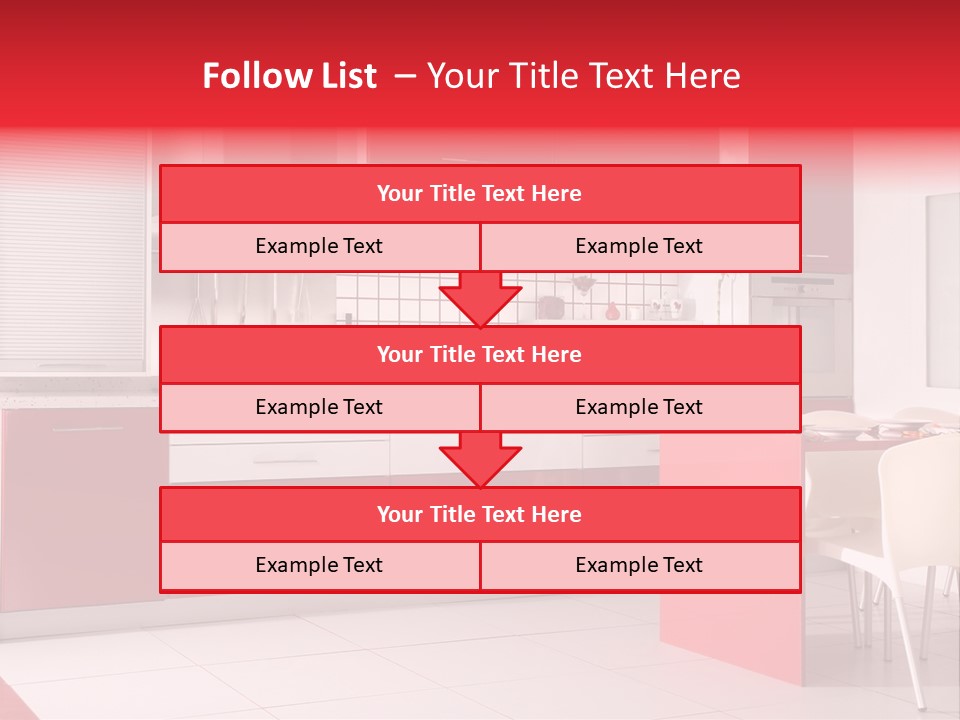 Follow List – Your Title Text Here

| Your Title Text Here | |
|---|---|
| Example Text | Example Text |

| Your Title Text Here | |
|---|---|
| Example Text | Example Text |

| Your Title Text Here | |
|---|---|
| Example Text | Example Text |